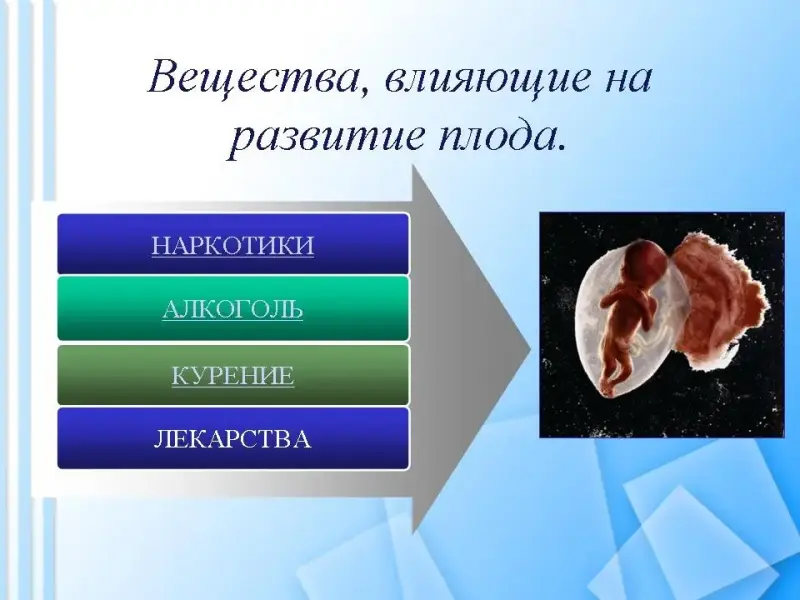 Вещества, влияющие на развитие плода.

НАРКОТИКИ

АЛКОГОЛЬ

КУРЕНИЕ

ЛЕКАРСТВА